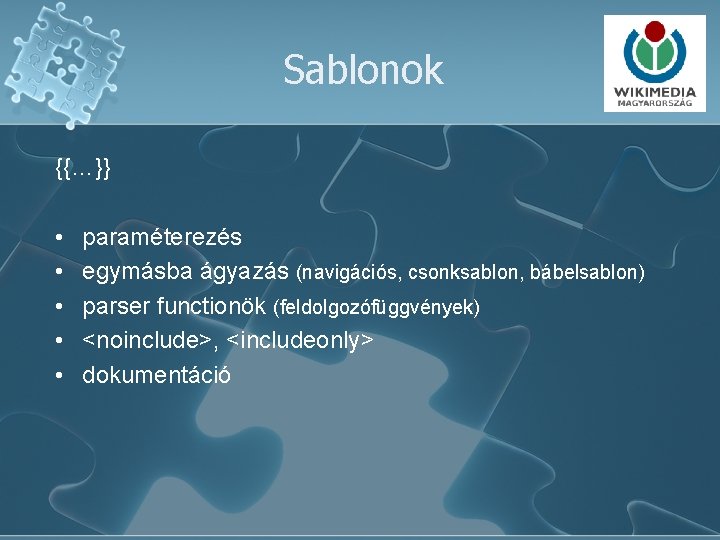 Sablonok

WIKIMEDIA
MAGYARORSZÁG

{{…}}

• paraméterezés
• egymásba ágyazás (navigációs, csonksablon, bábelsablon)
• parser functionök (feldolgozófüggvények)
• <noinclude>, <includeonly>
• dokumentáció